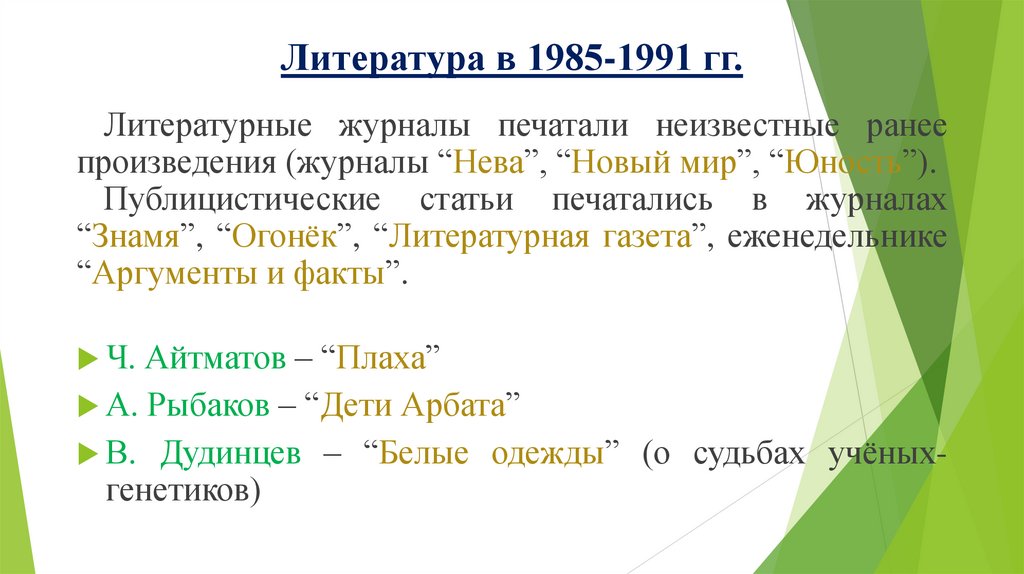 Литература в 1985-1991 гг.

Литературные журналы печатали неизвестные ранее произведения (журналы “Нева”, “Новый мир”, “Юность”).

Публицистические статьи печатались в журналах “Знамя”, “Огонёк”, “Литературная газета”, еженедельнике “Аргументы и факты”.

Ч. Айтматов – “Плаха”

А. Рыбаков – “Дети Арбата”

В. Дудинцев – “Белые одежды” (о судьбах учёных-генетиков)